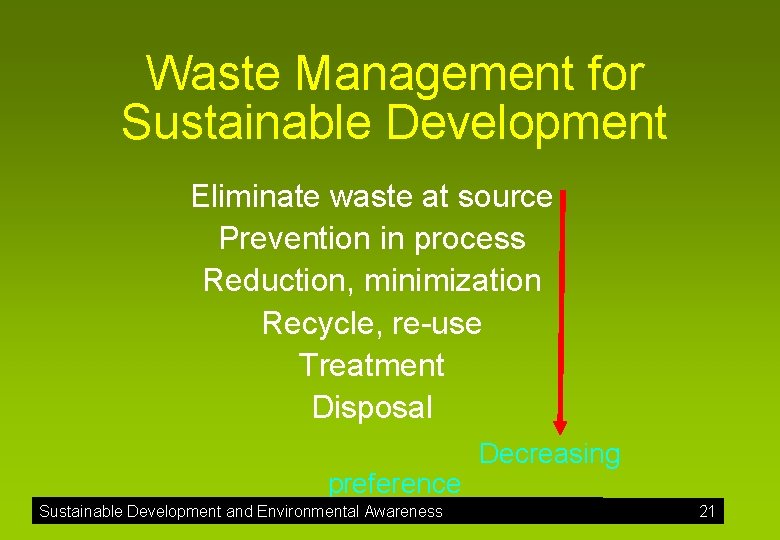 Waste Management for Sustainable Development

Eliminate waste at source
Prevention in process
Reduction, minimization
Recycle, re-use
Treatment
Disposal

Decreasing preference

Sustainable Development and Environmental Awareness 21